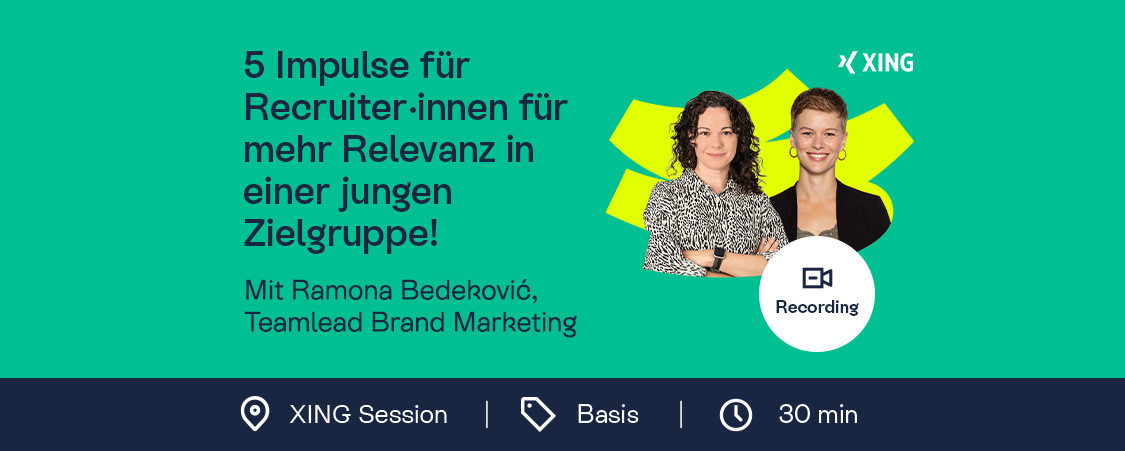 5 Impulse für Recruiter·innen für mehr Relevanz in einer jungen Zielgruppe!

Mit Ramona Bedeković, Teamlead Brand Marketing

XING

Recording

XING Session | Basis | 30 min